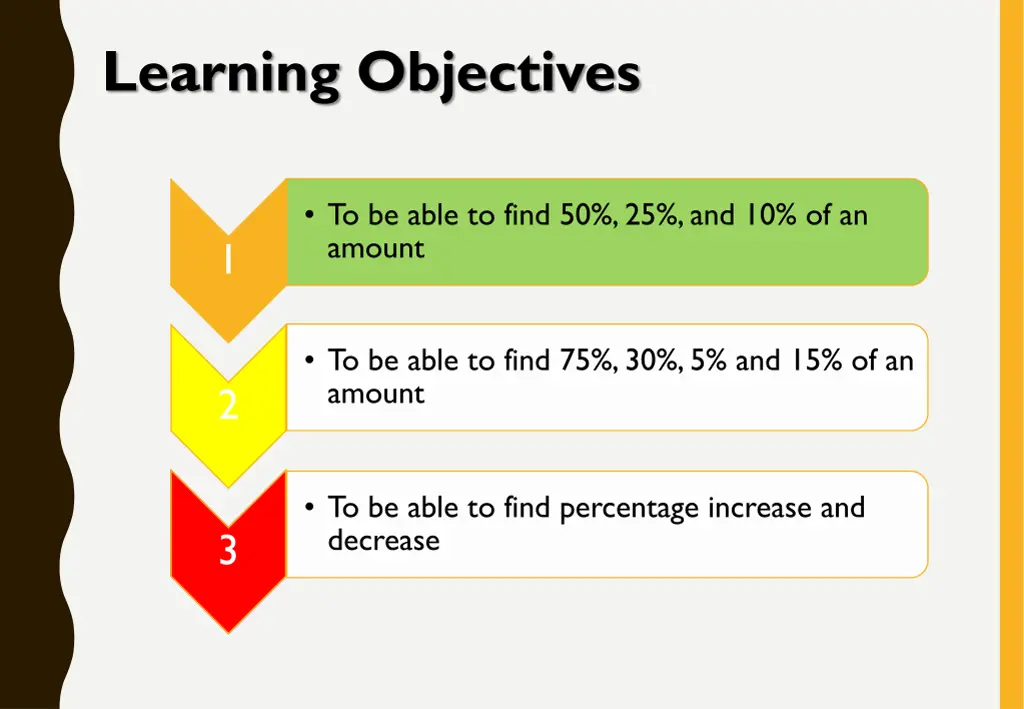 Learning Objectives

1

• To be able to find 50%, 25%, and 10% of an amount

2

• To be able to find 75%, 30%, 5% and 15% of an amount

3

• To be able to find percentage increase and decrease